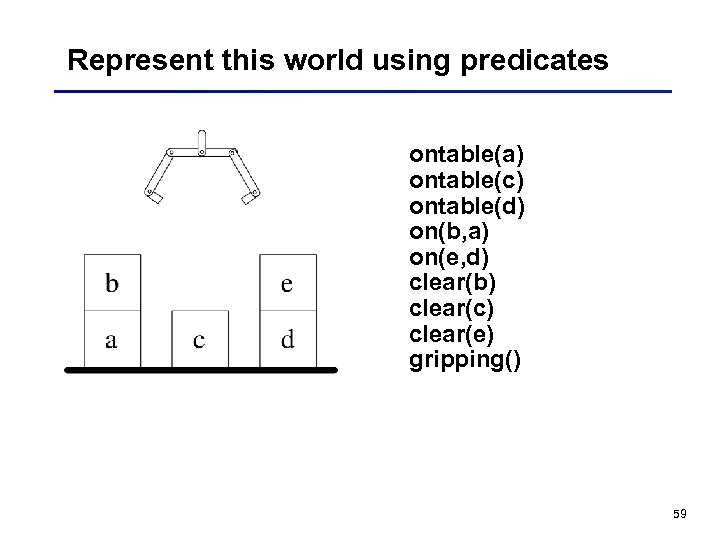 Represent this world using predicates

b
a
c
e
d

ontable(a)
ontable(c)
ontable(d)
on(b,a)
on(e,d)
clear(b)
clear(c)
clear(e)
gripping()

59